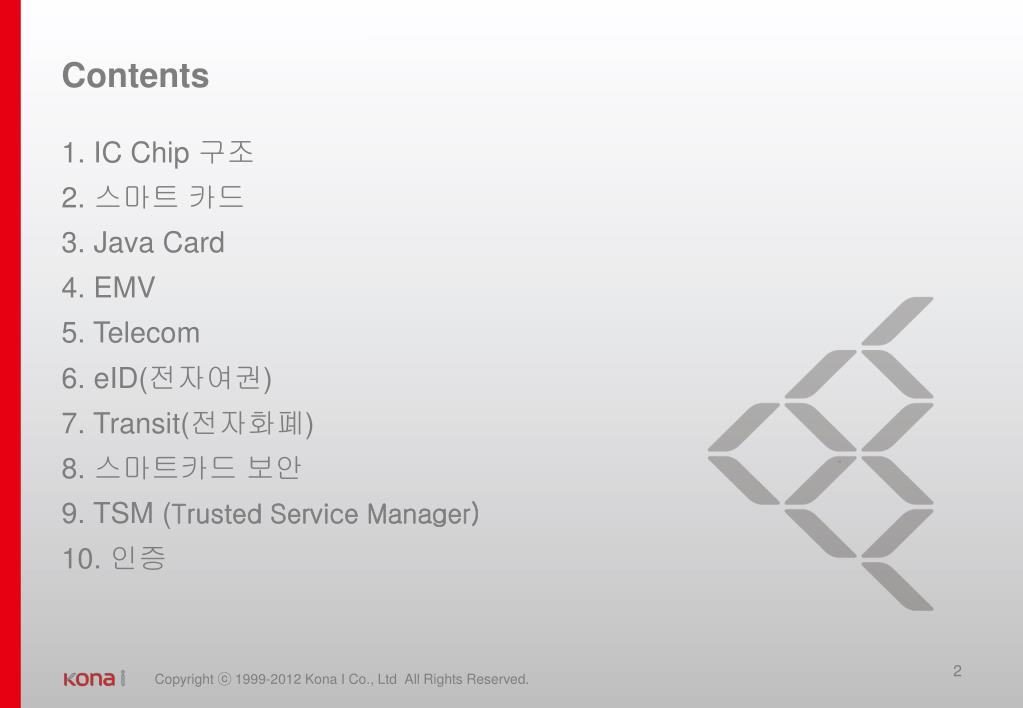 Contents

1. IC Chip 구조
2. 스마트 카드
3. Java Card
4. EMV
5. Telecom
6. eID(전자여권)
7. Transit(전자화폐)
8. 스마트카드 보안
9. TSM (Trusted Service Manager)
10. 인증

Kona I

Copyright ⓒ 1999-2012 Kona I Co., Ltd All Rights Reserved.

2